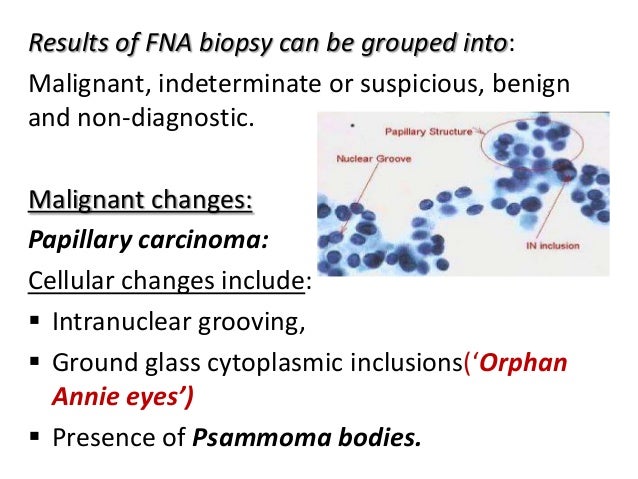 Results of FNA biopsy can be grouped into:
Malignant, indeterminate or suspicious, benign and non-diagnostic.

Papillary Structure

Nuclear Groove

IN inclusion

Malignant changes:
Papillary carcinoma:
Cellular changes include:
▪ Intranuclear grooving,
▪ Ground glass cytoplasmic inclusions('Orphan Annie eyes')
▪ Presence of Psammoma bodies.